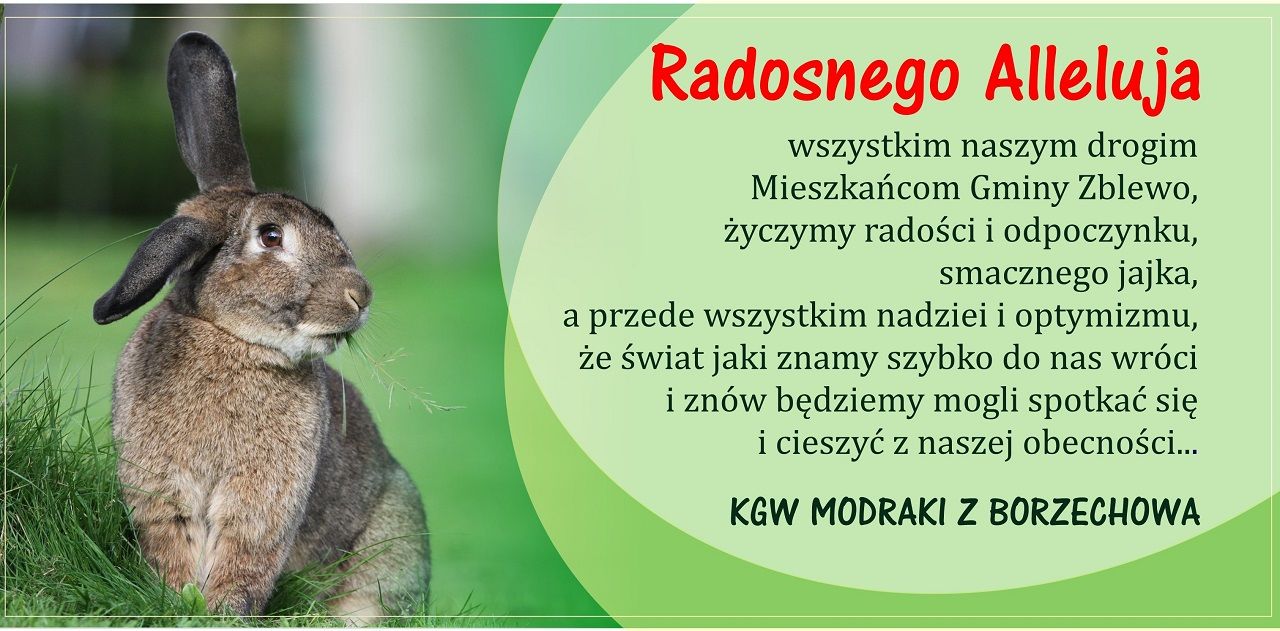 Radosnego Alleluja

wszystkim naszym drogim Mieszkańcom Gminy Zblewo, życzymy radości i odpoczynku, smacznego jajka, a przede wszystkim nadziei i optymizmu, że świat jaki znamy szybko do nas wróci i znów będziemy mogli spotkać się i cieszyć z naszej obecności...

KGW MODRAKI Z BORZECHOWA